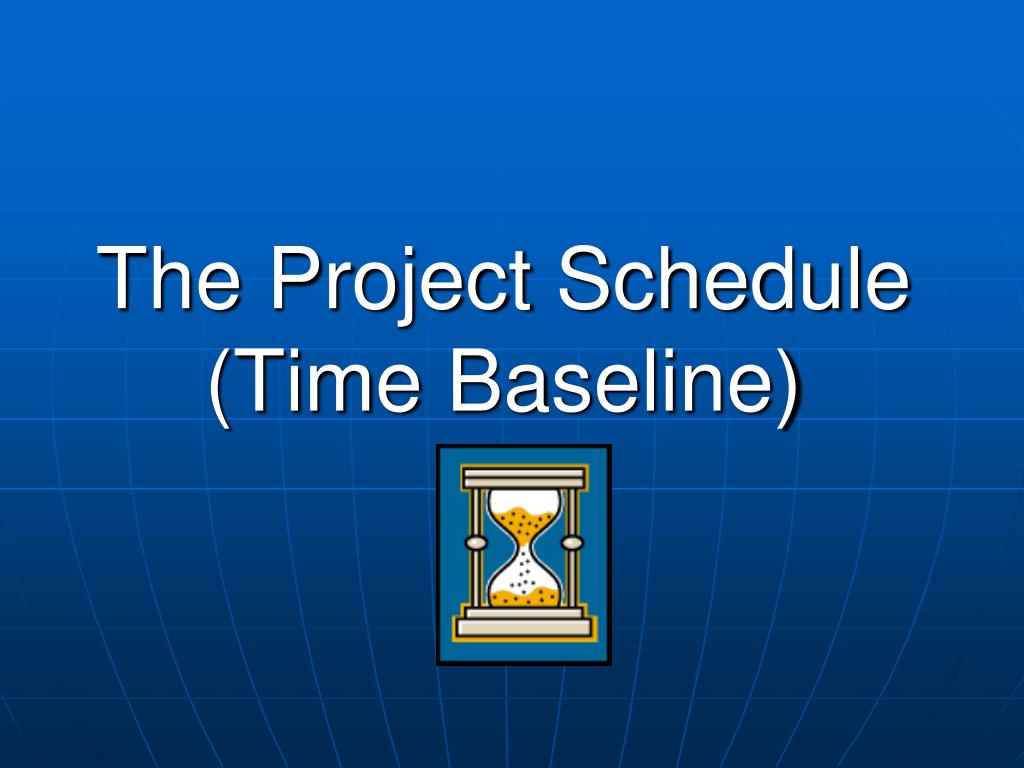 The Project Schedule
(Time Baseline)